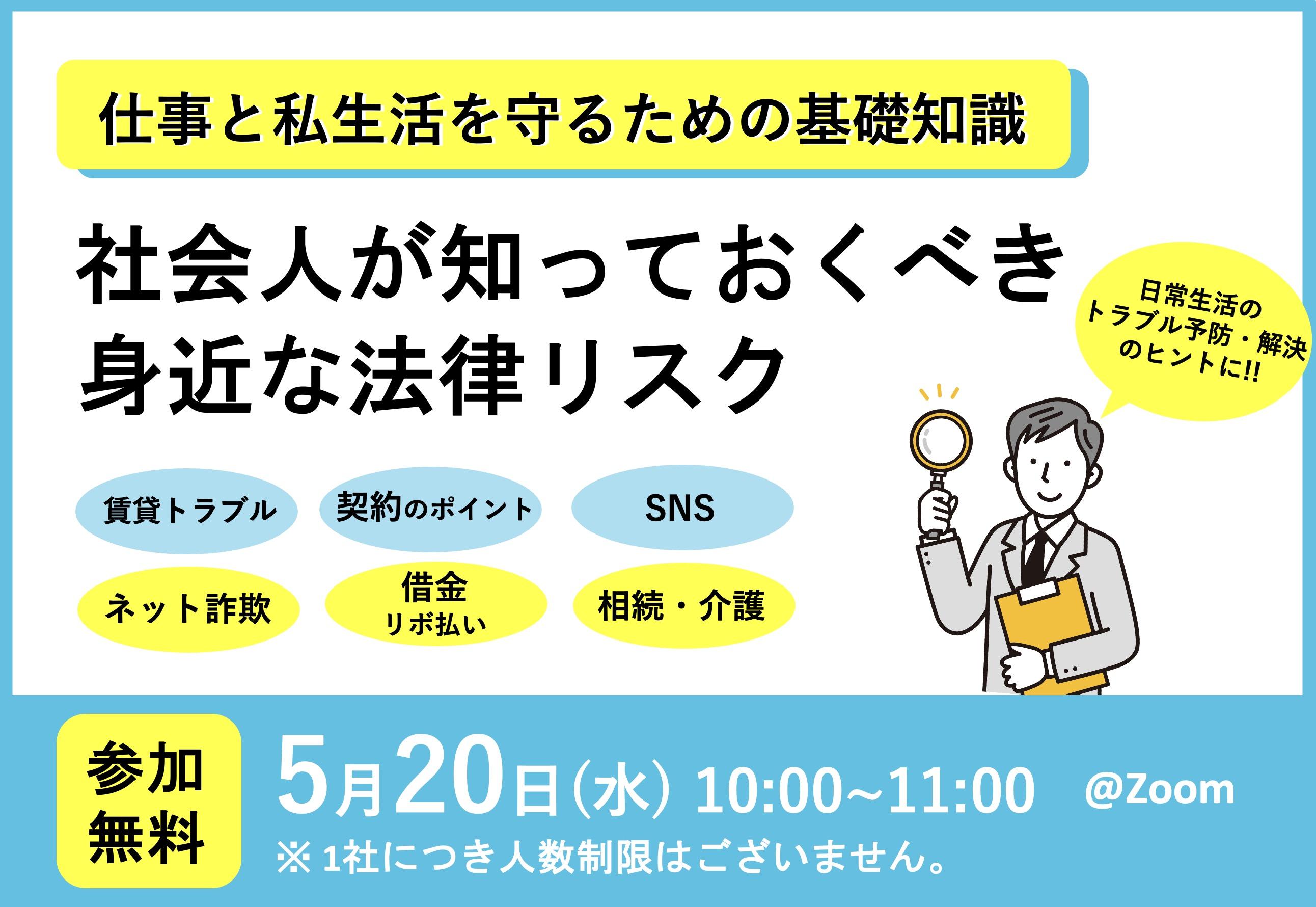 仕事と私生活を守るための基礎知識

社会人が知っておくべき
身近な法律リスク

日常生活の
トラブル予防・解決
のヒントに!!

賃貸トラブル

契約のポイント

SNS

ネット詐欺

借金
リボ払い

相続・介護

参加
無料

5月20日(水) 10:00~11:00 @Zoom
※1社につき人数制限はございません。